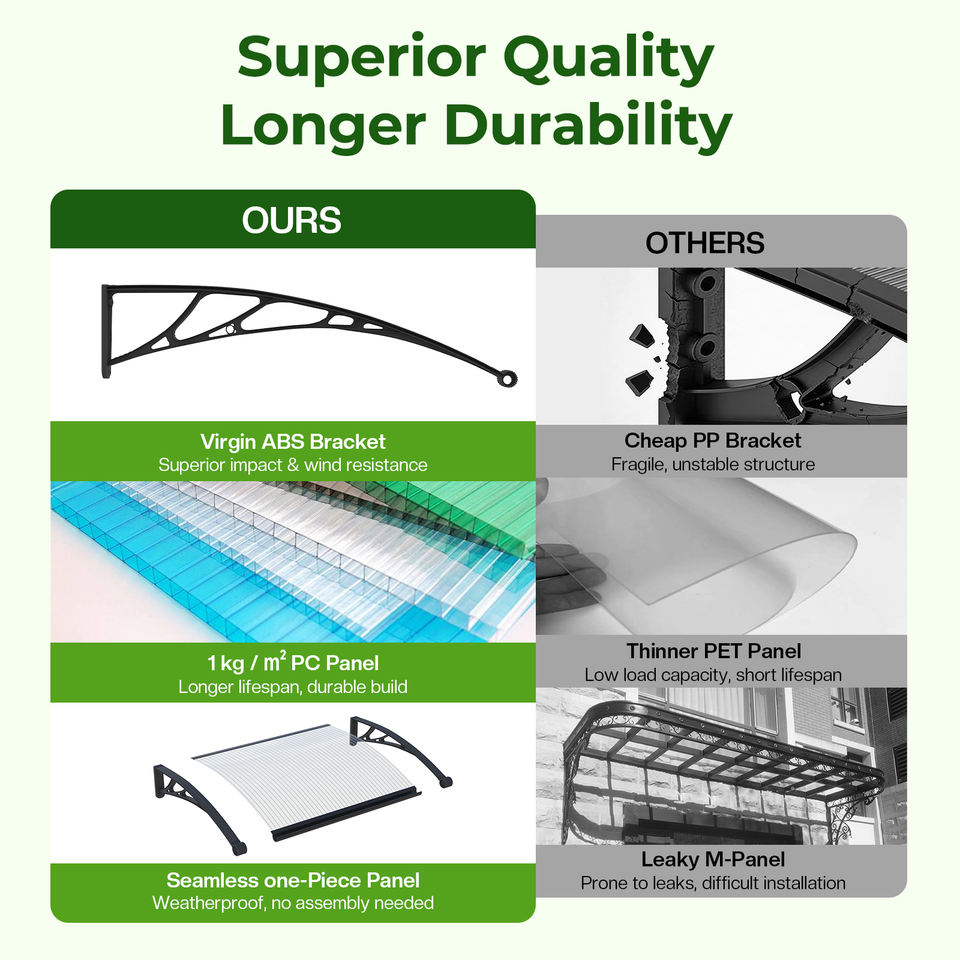 Superior Quality
Longer Durability

OURS

Virgin ABS Bracket
Superior impact & wind resistance

1 kg / $m^2$ PC Panel
Longer lifespan, durable build

Seamless one-Piece Panel
Weatherproof, no assembly needed

OTHERS

Cheap PP Bracket
Fragile, unstable structure

Thinner PET Panel
Low load capacity, short lifespan

Leaky M-Panel
Prone to leaks, difficult installation